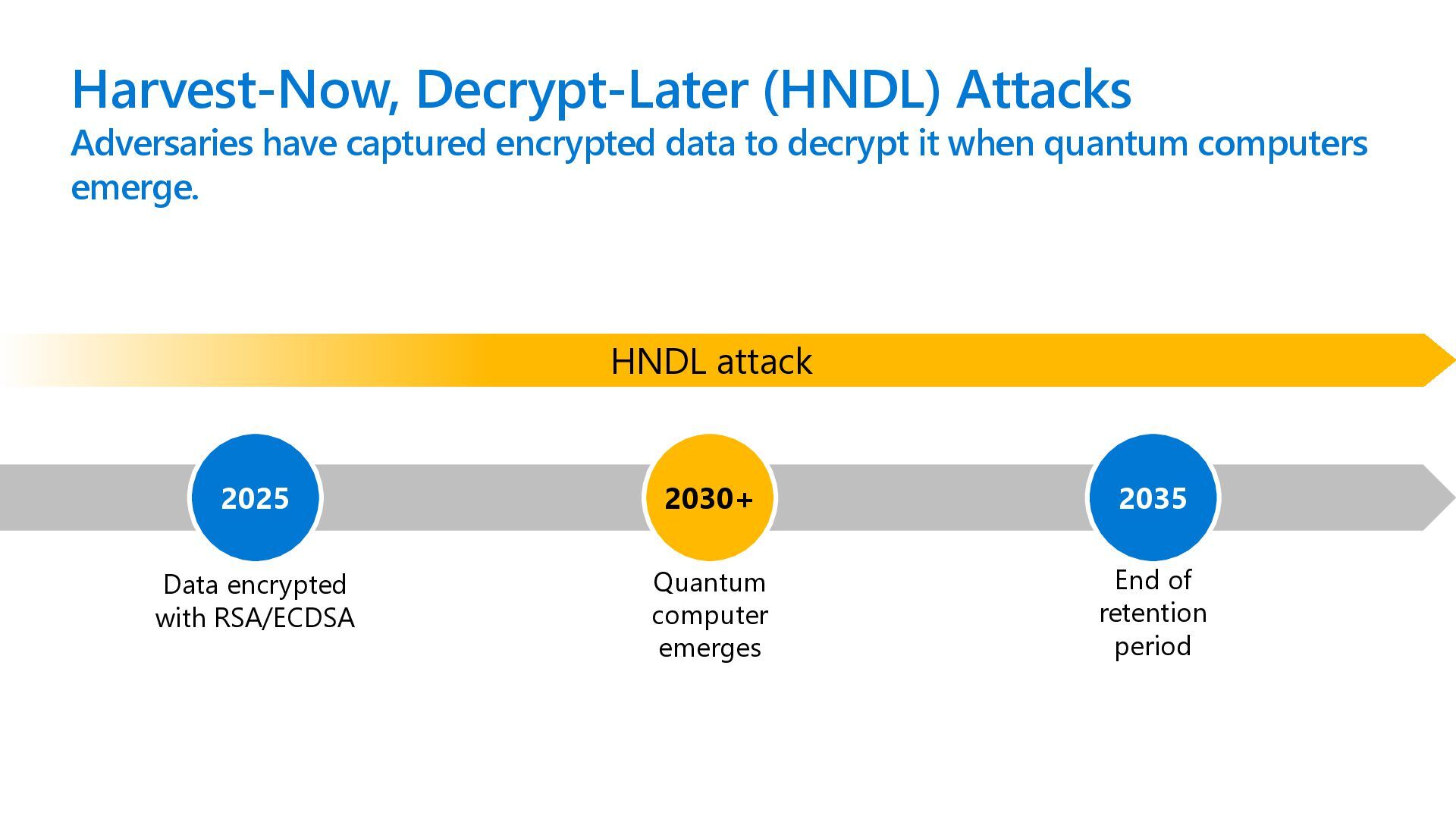 Harvest-Now, Decrypt-Later (HNDL) Attacks
Adversaries have captured encrypted data to decrypt it when quantum computers emerge.

HNDL attack

2025
Data encrypted with RSA/ECDSA

2030+
Quantum computer emerges

2035
End of retention period